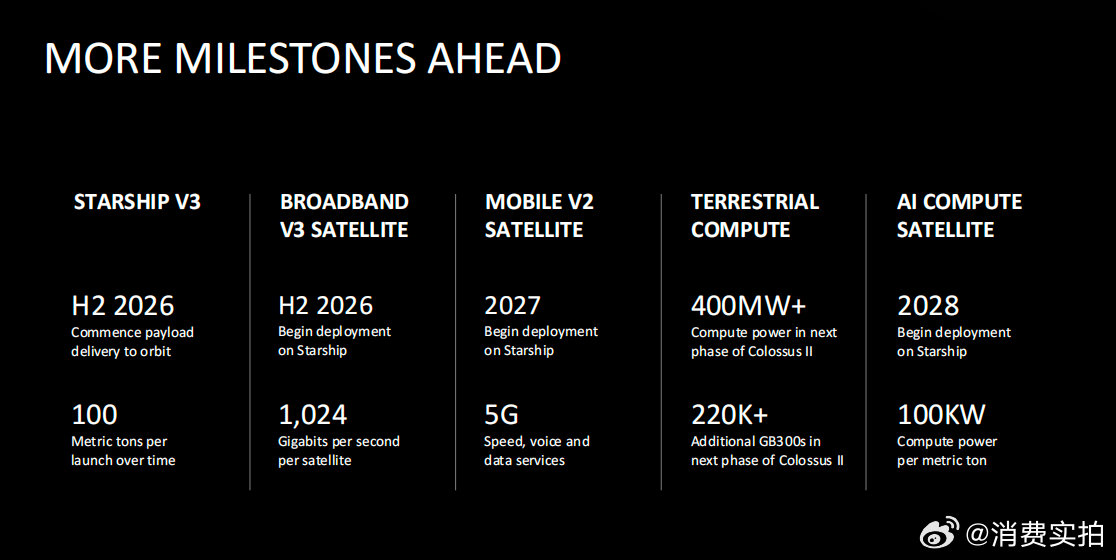 MORE MILESTONES AHEAD

STARSHIP V3

H2 2026
Commence payload delivery to orbit

100
Metric tons per launch over time

BROADBAND V3 SATELLITE

H2 2026
Begin deployment on Starship

1,024
Gigabits per second per satellite

MOBILE V2 SATELLITE

2027
Begin deployment on Starship

5G
Speed, voice and data services

TERRESTRIAL COMPUTE

400MW+
Compute power in next phase of Colossus II

220K+
Additional GB300s in next phase of Colossus II

AI COMPUTE SATELLITE

2028
Begin deployment on Starship

100KW
Compute power per metric ton

@消费实拍